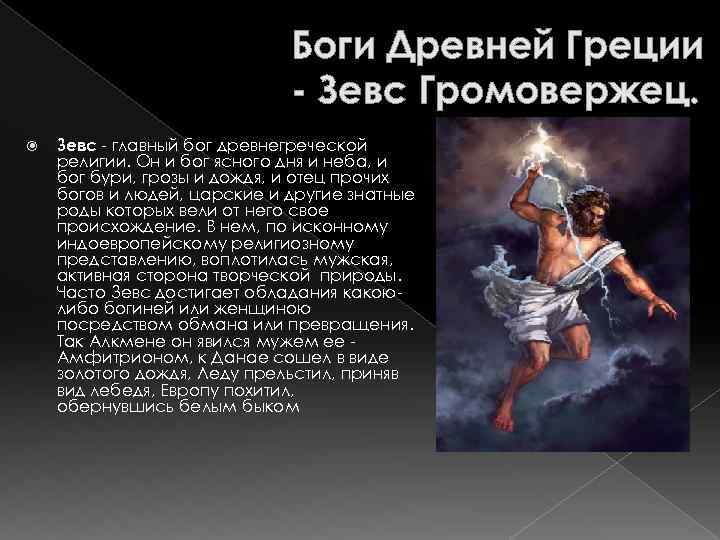 Боги Древней Греции - Зевс Громовержец.

Зевс - главный бог древнегреческой религии. Он и бог ясного дня и неба, и бог бури, грозы и дождя, и отец прочих богов и людей, царские и другие знатные роды которых вели от него свое происхождение. В нем, по исконному индоевропейскому религиозному представлению, воплотилась мужская, активная сторона творческой природы. Часто Зевс достигает обладания какою-либо богиней или женщиною посредством обмана или превращения. Так Алкмене он явился мужем ее - Амфитрионом, к Данае сошел в виде золотого дождя, Леду прельстил, приняв вид лебедя, Европу похитил, обернувшись белым быком